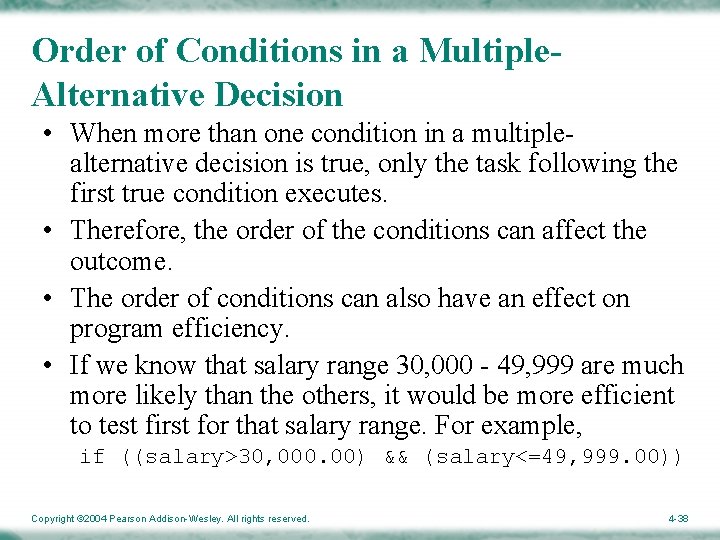 Order of Conditions in a Multiple-Alternative Decision

• When more than one condition in a multiple-alternative decision is true, only the task following the first true condition executes.

• Therefore, the order of the conditions can affect the outcome.

• The order of conditions can also have an effect on program efficiency.

• If we know that salary range 30,000 - 49,999 are much more likely than the others, it would be more efficient to test first for that salary range. For example,

if ((salary>30,000.00) && (salary<=49,999.00))

Copyright ©2004 Pearson Addison-Wesley. All rights reserved.

4-38